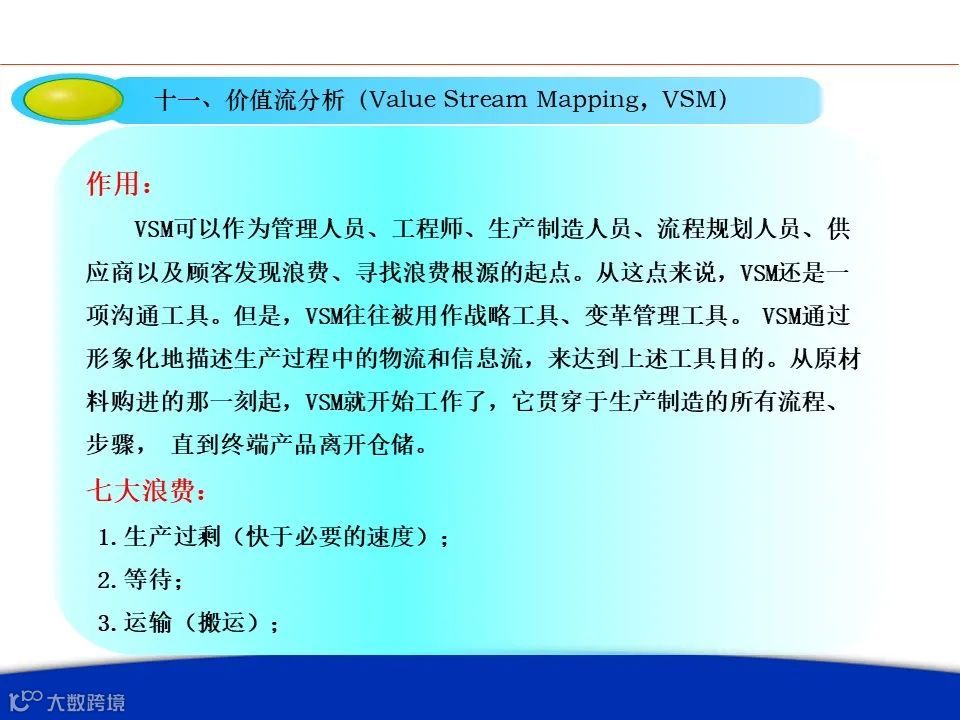 十一、价值流分析（Value Stream Mapping，VSM）

作用：

VSM可以作为管理人员、工程师、生产制造人员、流程规划人员、供应商以及顾客发现浪费、寻找浪费根源的起点。从这点来说，VSM还是一项沟通工具。但是，VSM往往被用作战略工具、变革管理工具。 VSM通过形象化地描述生产过程中的物流和信息流，来达到上述工具目的。从原材料购进的那一刻起，VSM就开始工作了，它贯穿于生产制造的所有流程、步骤， 直到终端产品离开仓储。

七大浪费：

1.生产过剩（快于必要的速度）；

2.等待；

3.运输（搬运）；

大数跨境